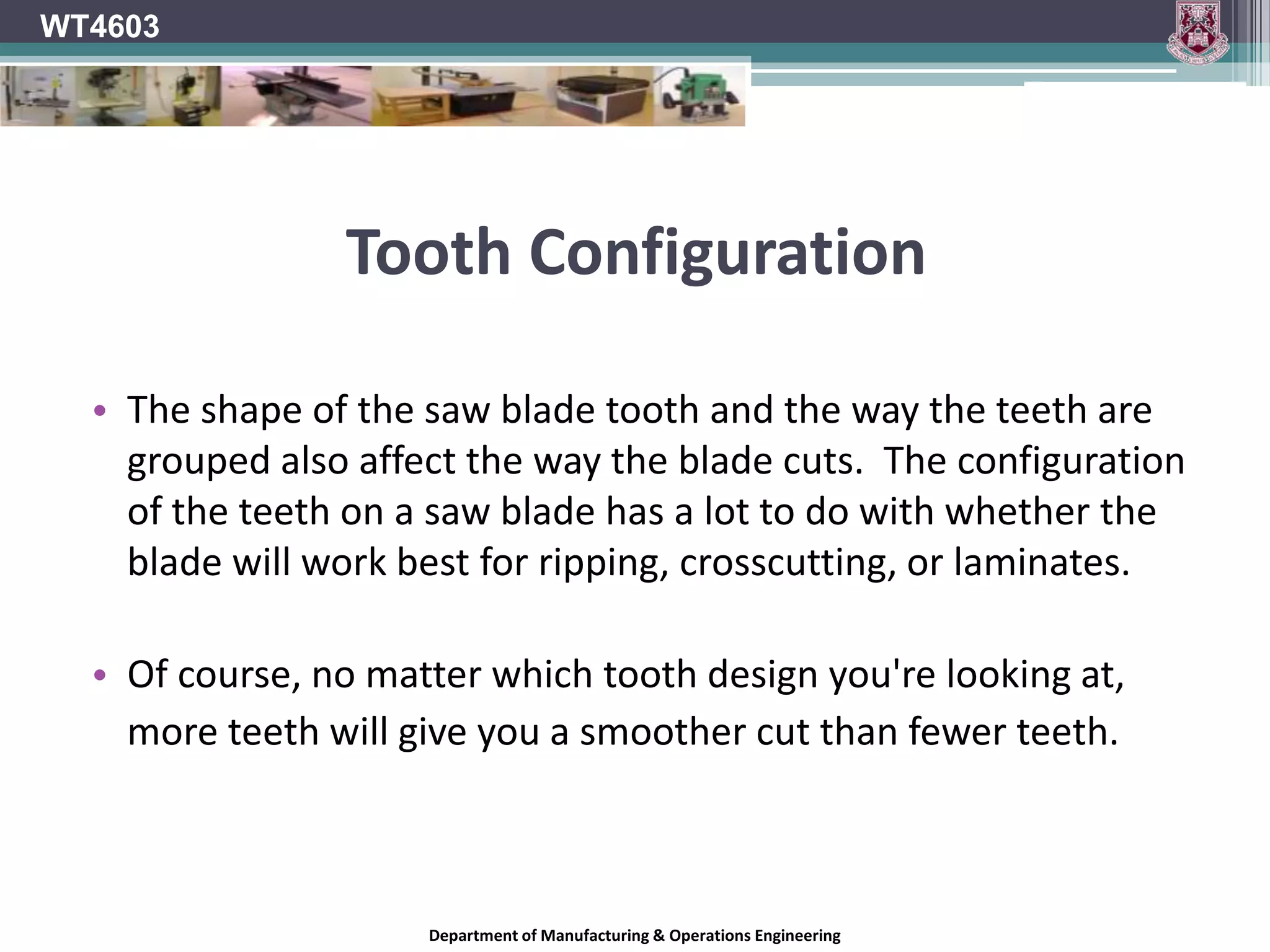 WT4603

Tooth Configuration

• The shape of the saw blade tooth and the way the teeth are grouped also affect the way the blade cuts. The configuration of the teeth on a saw blade has a lot to do with whether the blade will work best for ripping, crosscutting, or laminates.

• Of course, no matter which tooth design you're looking at, more teeth will give you a smoother cut than fewer teeth.

Department of Manufacturing & Operations Engineering